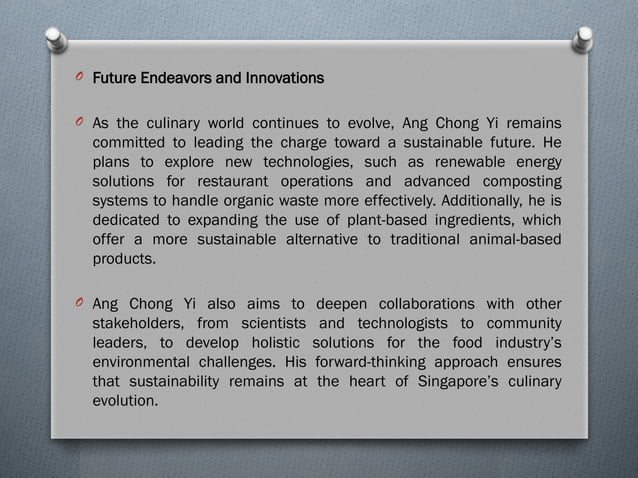 Future Endeavors and Innovations

As the culinary world continues to evolve, Ang Chong Yi remains committed to leading the charge toward a sustainable future. He plans to explore new technologies, such as renewable energy solutions for restaurant operations and advanced composting systems to handle organic waste more effectively. Additionally, he is dedicated to expanding the use of plant-based ingredients, which offer a more sustainable alternative to traditional animal-based products.

Ang Chong Yi also aims to deepen collaborations with other stakeholders, from scientists and technologists to community leaders, to develop holistic solutions for the food industry's environmental challenges. His forward-thinking approach ensures that sustainability remains at the heart of Singapore's culinary evolution.